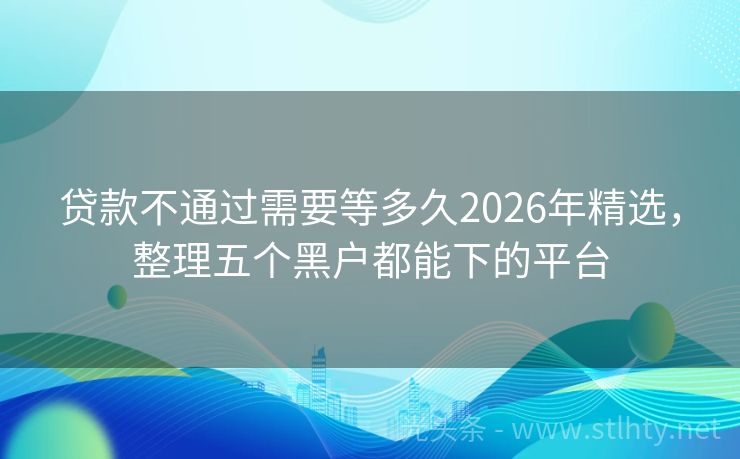 贷款不通过需要等多久2026年精选，整理五个黑户都能下的平台

晓头条 - www.stlhty.net